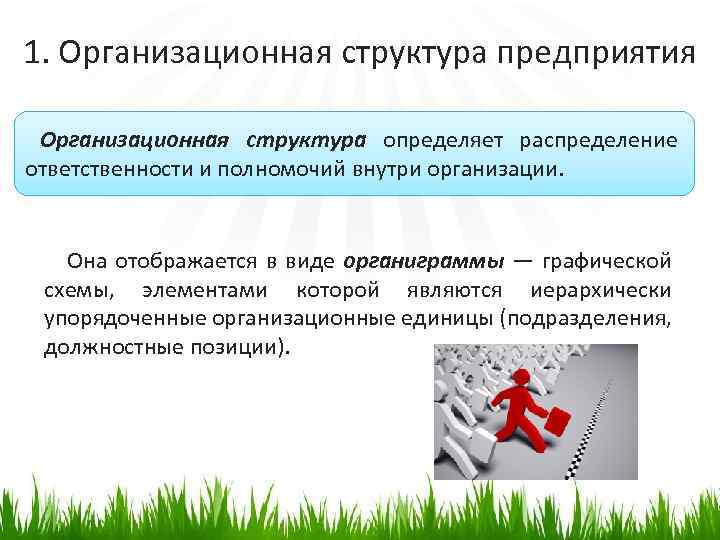 1. Организационная структура предприятия

Организационная структура определяет распределение ответственности и полномочий внутри организации.

Она отображается в виде органиграммы — графической схемы, элементами которой являются иерархически упорядоченные организационные единицы (подразделения, должностные позиции).